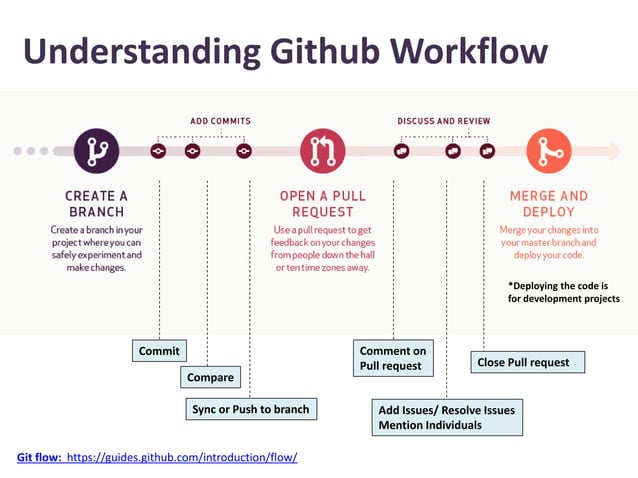 Understanding Github Workflow

ADD COMMITS

DISCUSS AND REVIEW

CREATE A BRANCH

Create a branch in your project where you can safely experiment and make changes.

OPEN A PULL REQUEST

Use a pull request to get feedback on your changes from people down the hall or ten time zones away.

MERGE AND DEPLOY

Merge your changes into your master branch and deploy your code.

*Deploying the code is for development projects

Commit

Compare

Sync or Push to branch

Comment on Pull request

Add Issues/ Resolve Issues Mention Individuals

Close Pull request

Git flow: https://guides.github.com/introduction/flow/